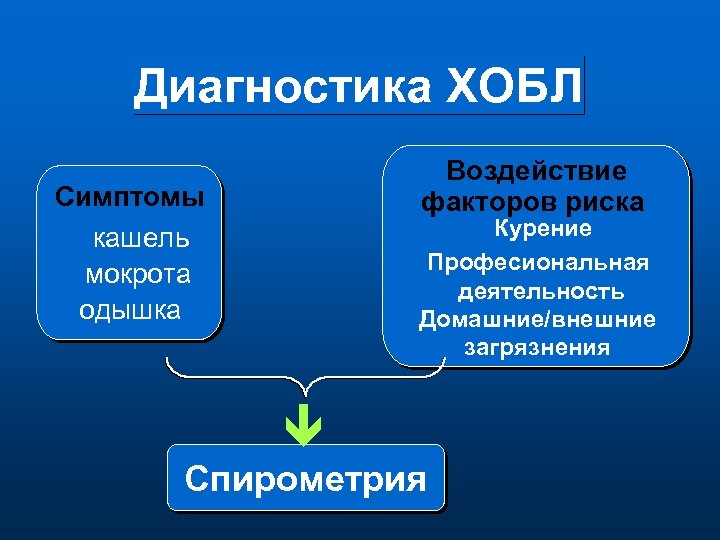 Диагностика ХОБЛ

Симптомы
кашель
мокрота
одышка

Воздействие факторов риска
Курение
Професиональная деятельность
Домашние/внешние загрязнения

Спирометрия